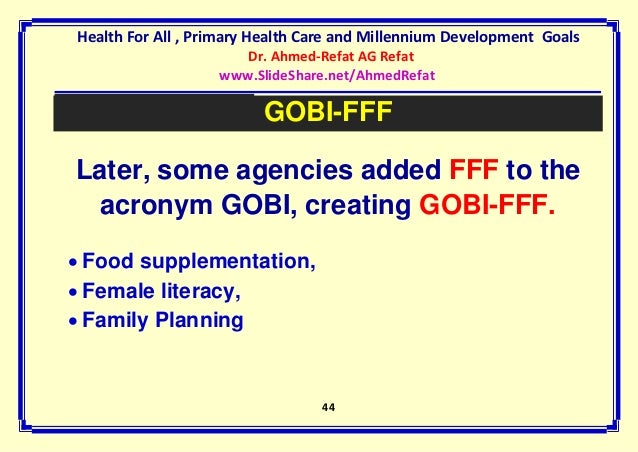 Health For All , Primary Health Care and Millennium Development Goals
Dr. Ahmed-Refat AG Refat
www.SlideShare.net/AhmedRefat

GOBI-FFF

Later, some agencies added FFF to the acronym GOBI, creating GOBI-FFF.

• Food supplementation,
• Female literacy,
• Family Planning

44